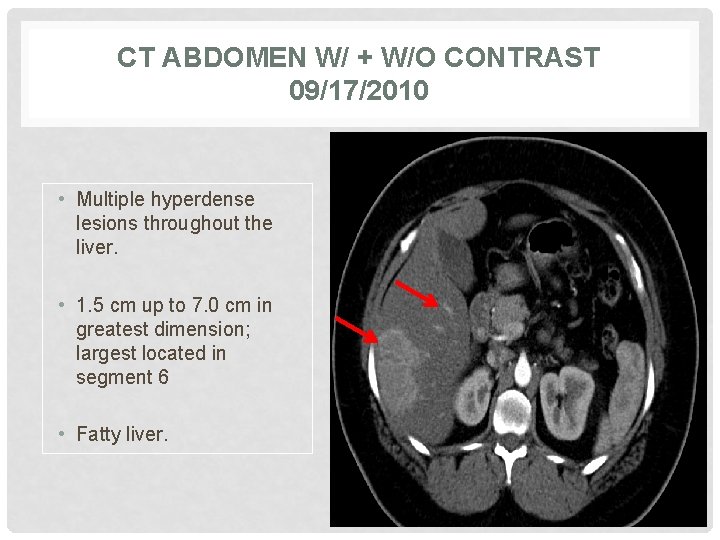 CT ABDOMEN W/ + W/O CONTRAST
09/17/2010

• Multiple hyperdense lesions throughout the liver.

• 1.5 cm up to 7.0 cm in greatest dimension; largest located in segment 6

• Fatty liver.